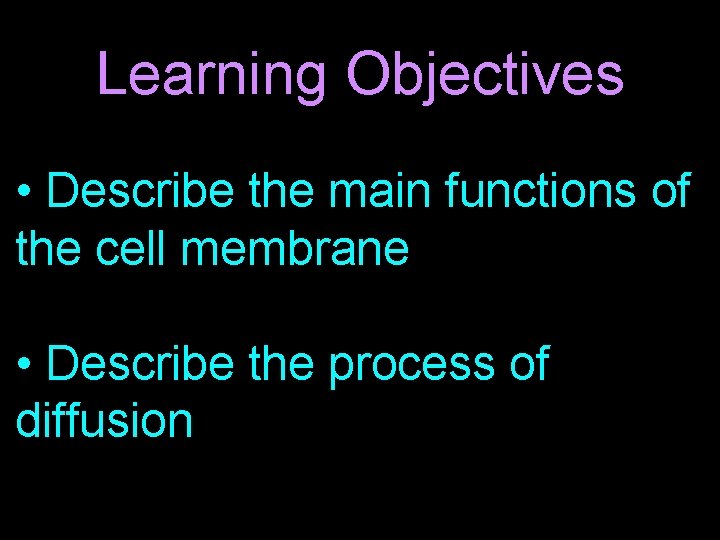 Learning Objectives

• Describe the main functions of the cell membrane

• Describe the process of diffusion